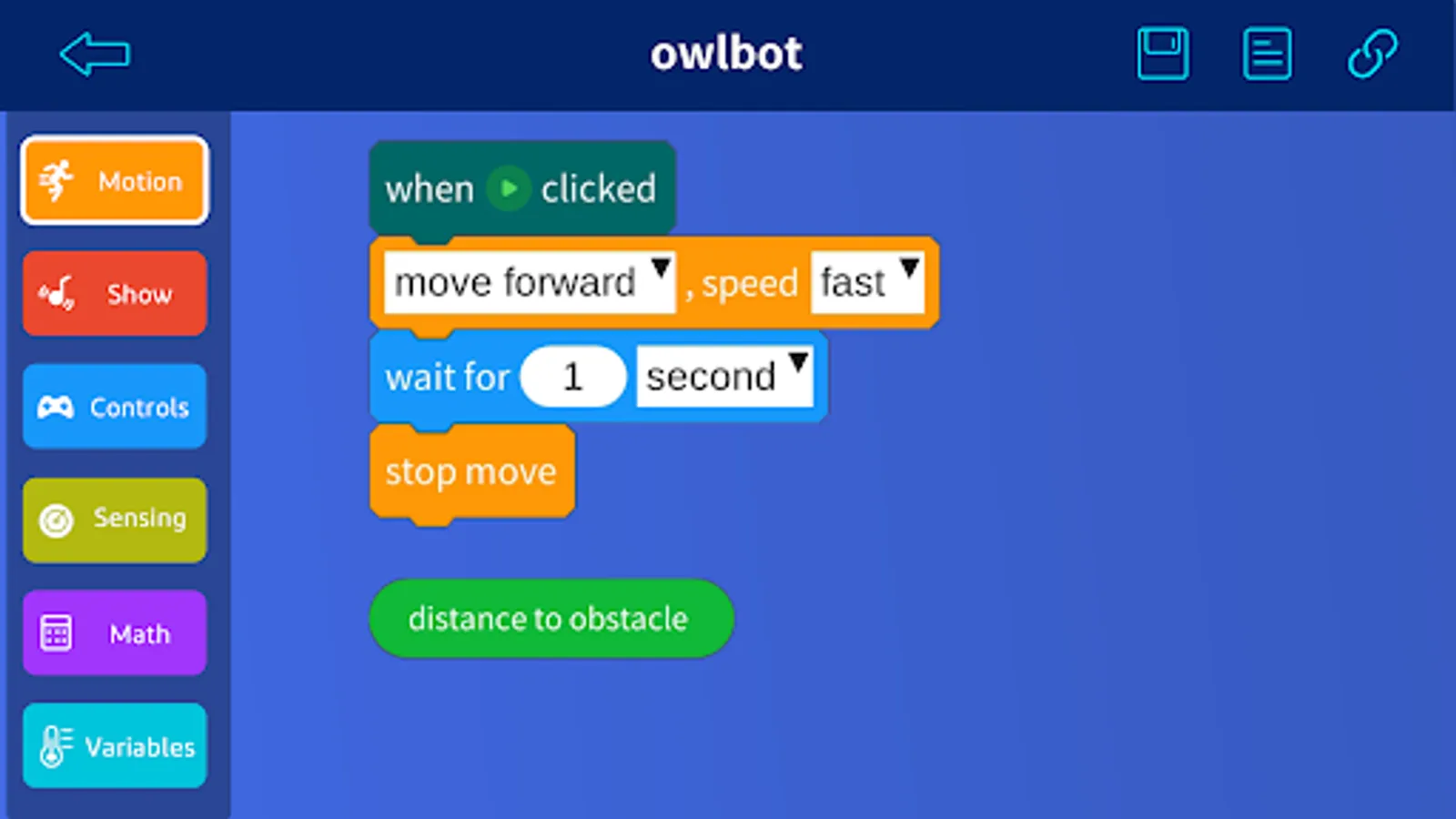 owlbot

Motion

Show

Controls

Sensing

Math

Variables

when clicked

move forward , speed fast

wait for 1 second

stop move

distance to obstacle